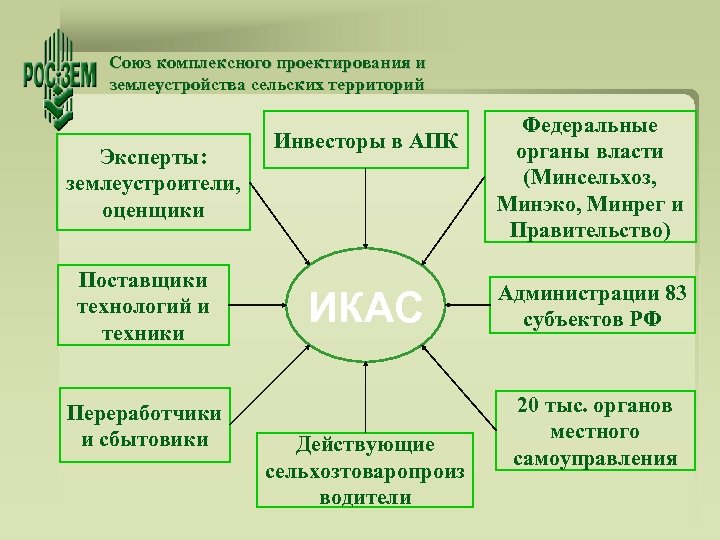 РОСЗЕМ

Союз комплексного проектирования и землеустройства сельских территорий

Эксперты: землеустроители, оценщики

Инвесторы в АПК

Федеральные органы власти (Минсельхоз, Минэко, Минрег и Правительство)

Поставщики технологий и техники

ИКАС

Администрации 83 субъектов РФ

Переработчики и сбытовики

Действующие сельхозтоваропроиз водители

20 тыс. органов местного самоуправления